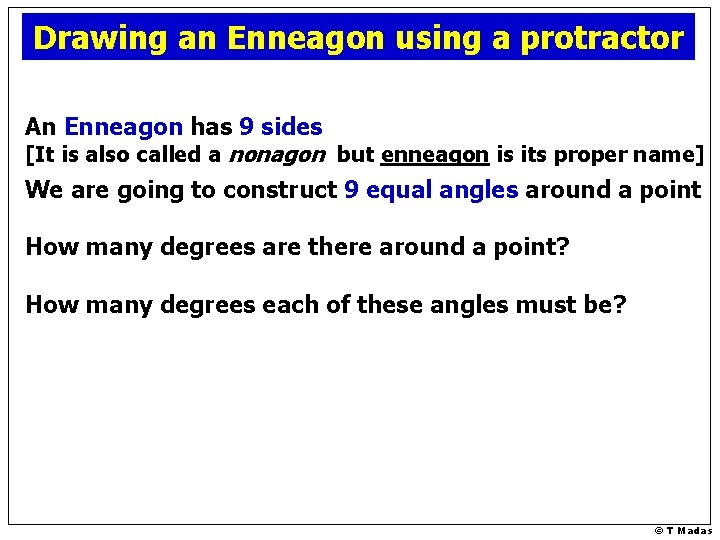 Drawing an Enneagon using a protractor

An Enneagon has 9 sides
[It is also called a nonagon but enneagon is its proper name]
We are going to construct 9 equal angles around a point

How many degrees are there around a point?

How many degrees each of these angles must be?

© T Madas